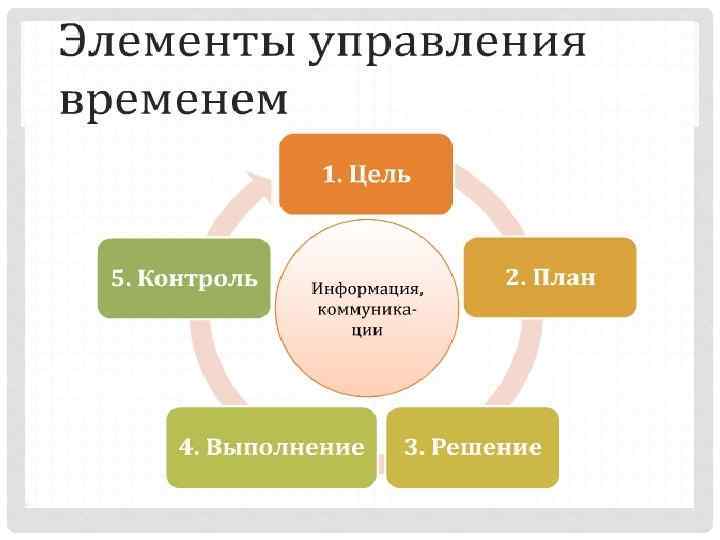 Элементы управления временем

1. Цель

2. План

3. Решение

4. Выполнение

5. Контроль

Информация, коммуникации